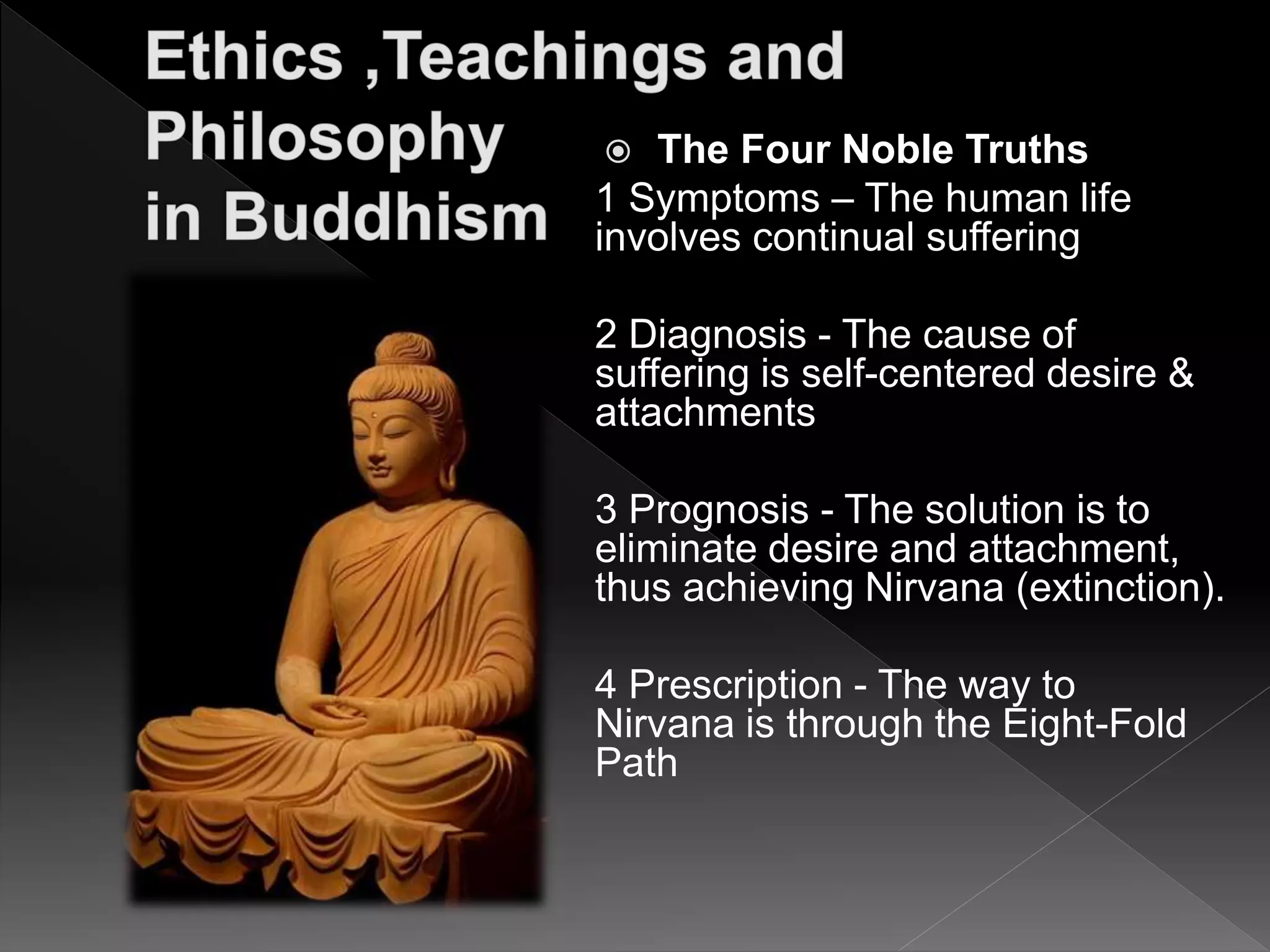 Ethics ,Teachings and Philosophy in Buddhism

The Four Noble Truths

1 Symptoms – The human life involves continual suffering

2 Diagnosis - The cause of suffering is self-centered desire & attachments

3 Prognosis - The solution is to eliminate desire and attachment, thus achieving Nirvana (extinction).

4 Prescription - The way to Nirvana is through the Eight-Fold Path